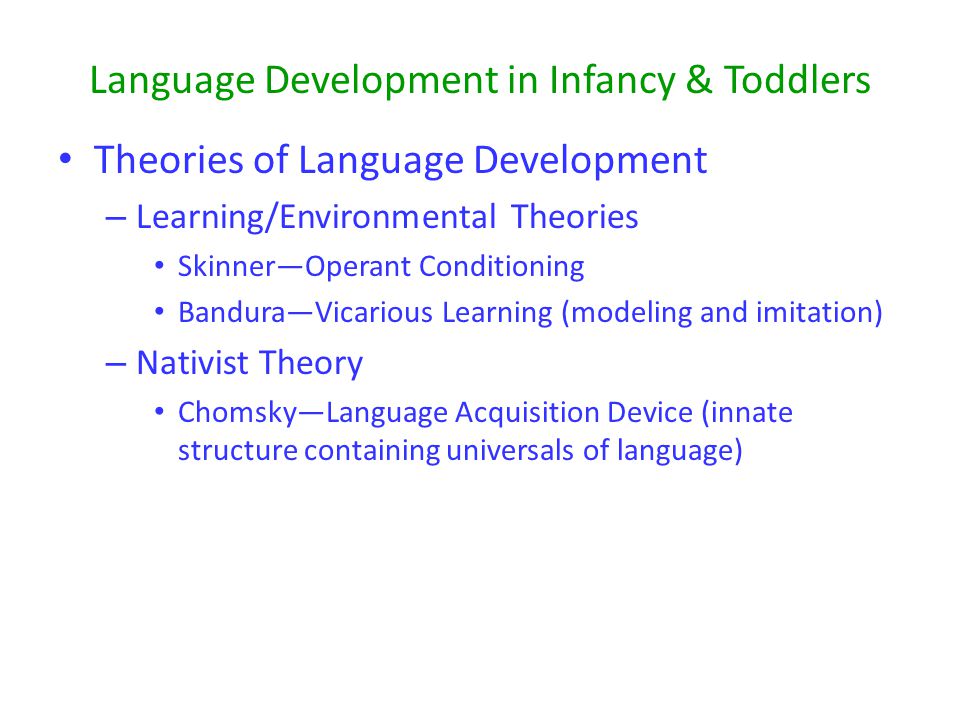 Language Development in Infancy & Toddlers

• Theories of Language Development
– Learning/Environmental Theories
• Skinner—Operant Conditioning
• Bandura—Vicarious Learning (modeling and imitation)
– Nativist Theory
• Chomsky—Language Acquisition Device (innate structure containing universals of language)